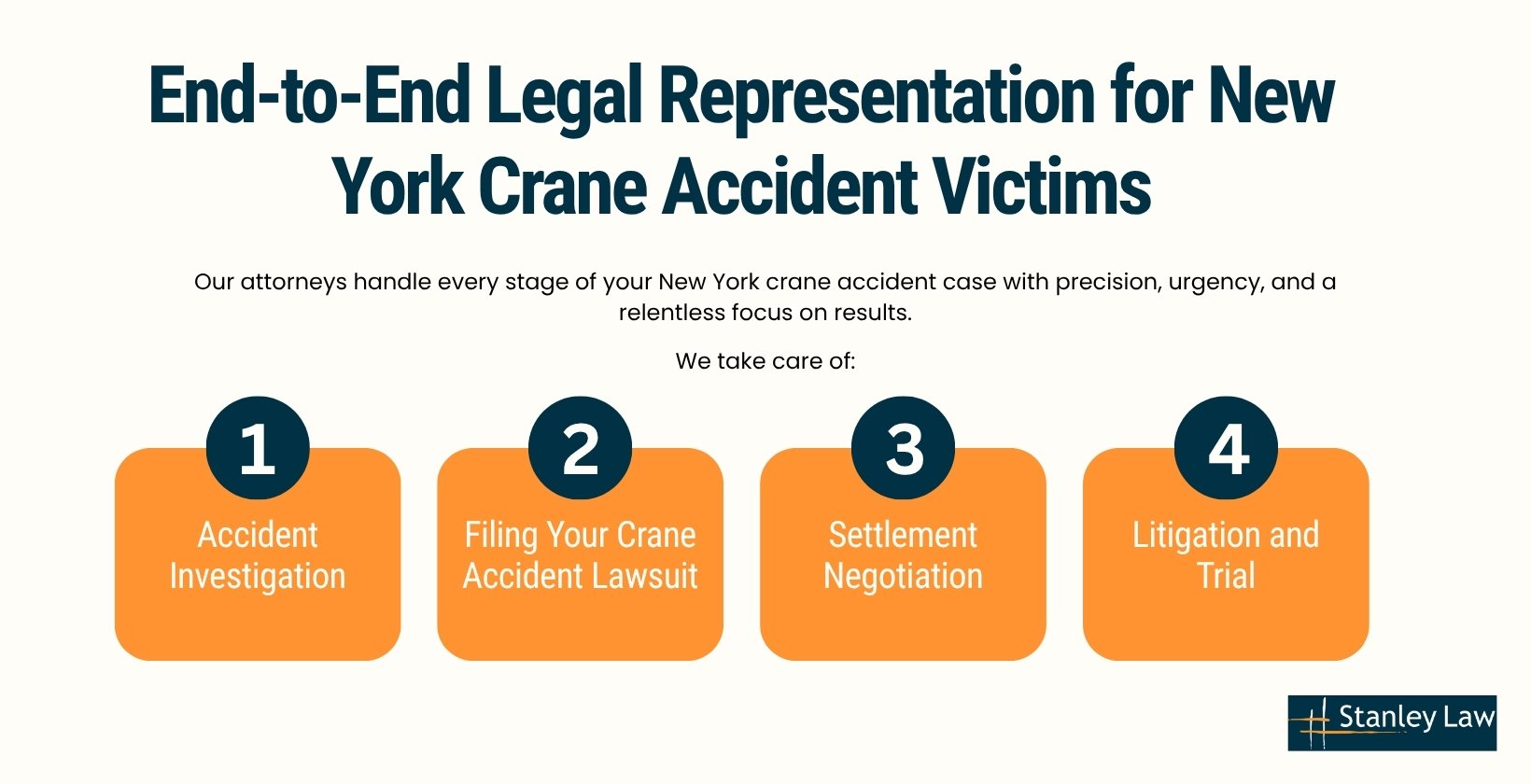 End-to-End Legal Representation for New York Crane Accident Victims

Our attorneys handle every stage of your New York crane accident case with precision, urgency, and a relentless focus on results.

We take care of:

1
Accident Investigation

2
Filing Your Crane Accident Lawsuit

3
Settlement Negotiation

4
Litigation and Trial

Stanley Law